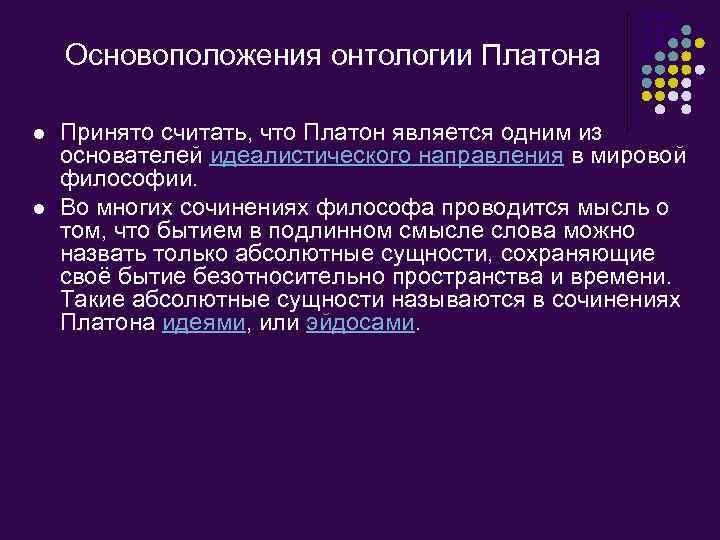 Основоположения онтологии Платона

- Принято считать, что Платон является одним из основателей идеалистического направления в мировой философии.
- Во многих сочинениях философа проводится мысль о том, что бытием в подлинном смысле слова можно назвать только абсолютные сущности, сохраняющие своё бытие безотносительно пространства и времени. Такие абсолютные сущности называются в сочинениях Платона идеями, или эйдосами.